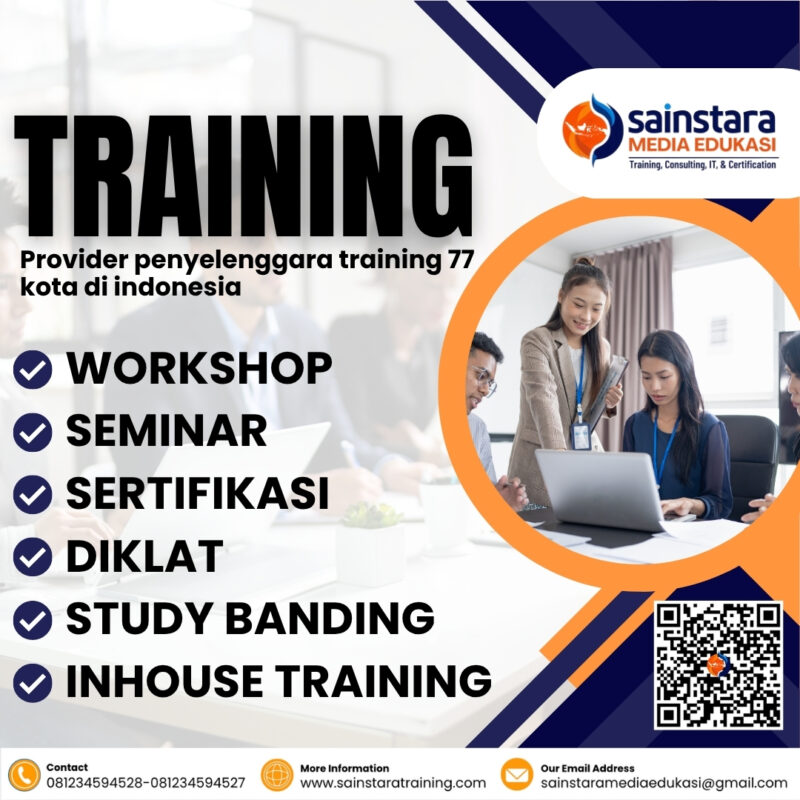 sainstara
MEDIA EDUKASI
Training, Consulting, IT, & Certification

TRAINING

Provider penyelenggara training 77 kota di indonesia

WORKSHOP
SEMINAR
SERTIFIKASI
DIKLAT
STUDY BANDING
INHOUSE TRAINING

Contact
081234594528-081234594527

More Information
www.sainstaratraining.com

Our Email Address
sainstaramediaedukasi@gmail.com